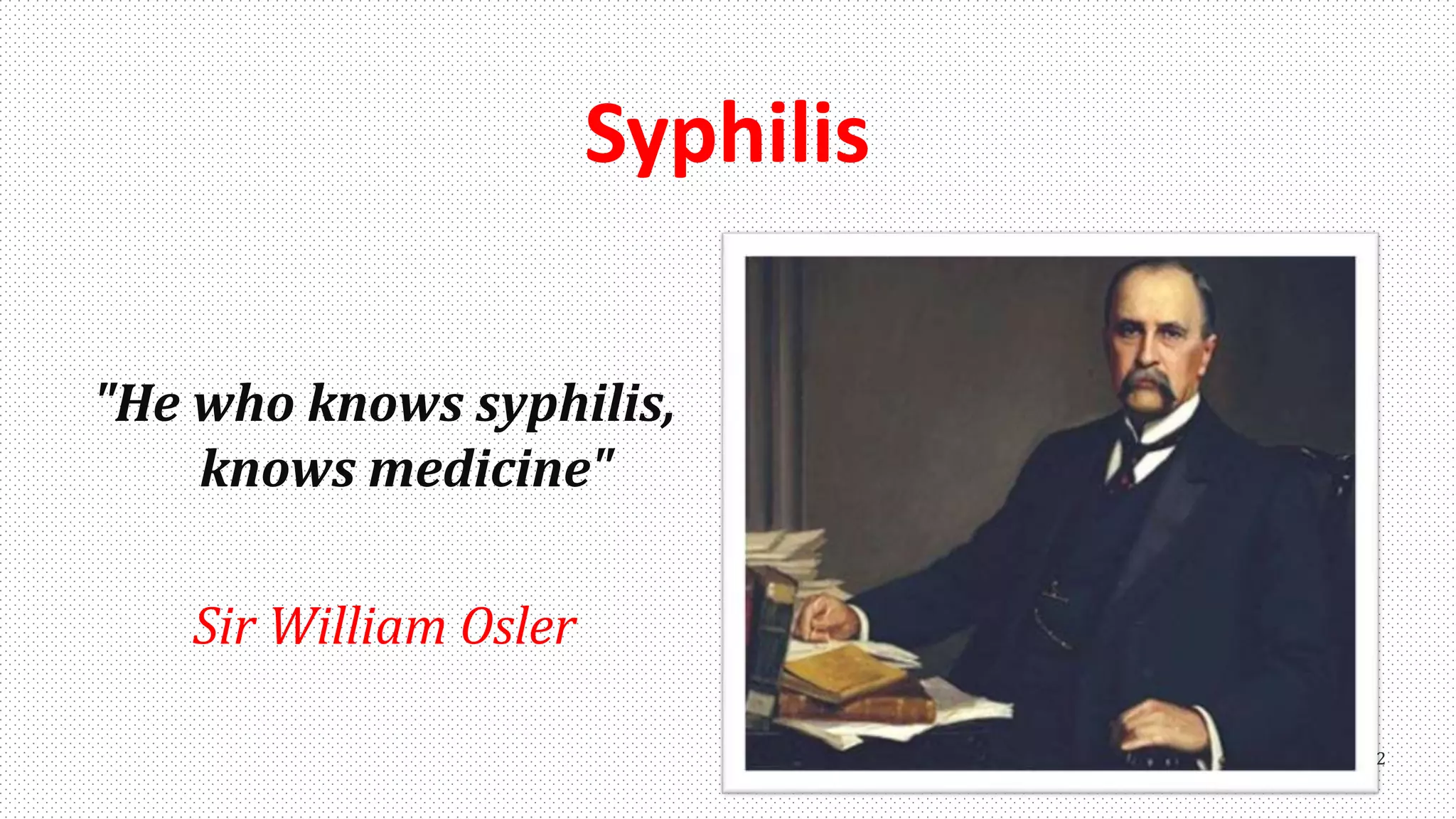 Syphilis

"He who knows syphilis, knows medicine"

Sir William Osler

2